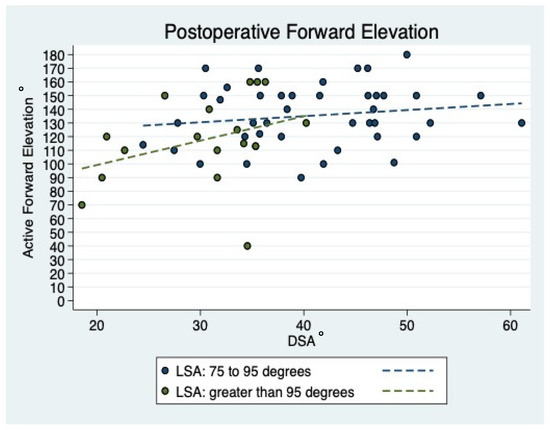 Postoperative Forward Elevation

Active Forward Elevation °

180
170
160
150
140
130
120
110
100
90
80
70
60
50
40
30
20
10
0

20
30
40
50
60

DSA °

LSA: 75 to 95 degrees
LSA: greater than 95 degrees